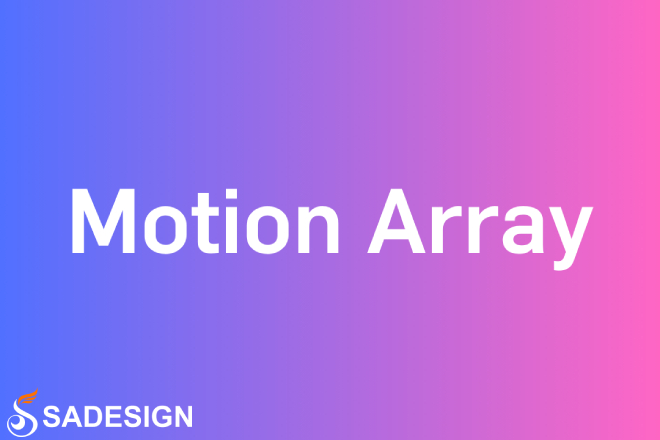 Motion Array

SADESIGN